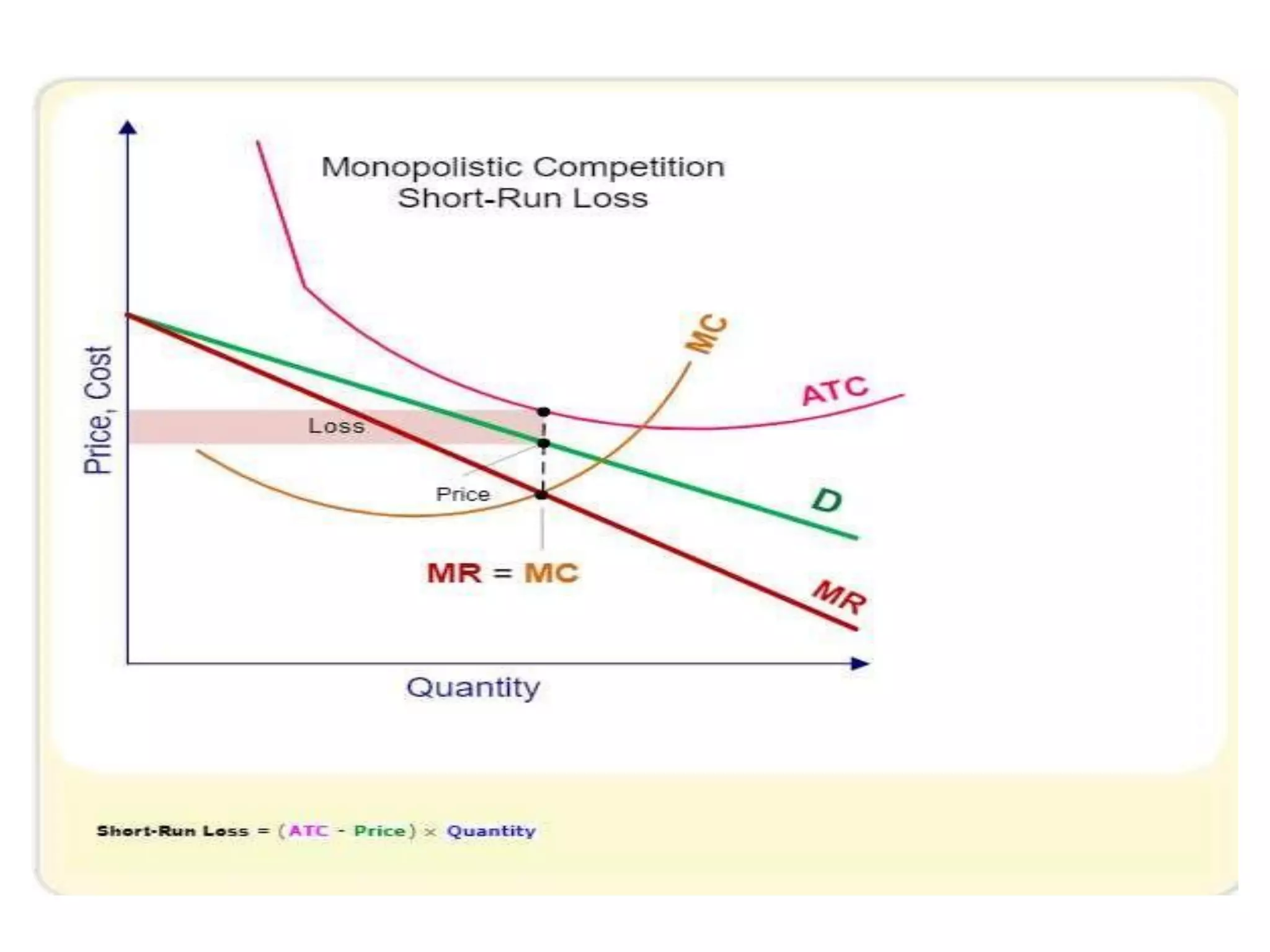 Monopolistic Competition
Short-Run Loss

Price, Cost

MC

ATC

Loss

Price

D

MR = MC

MR

Quantity

Short-Run Loss = (ATC - Price) × Quantity